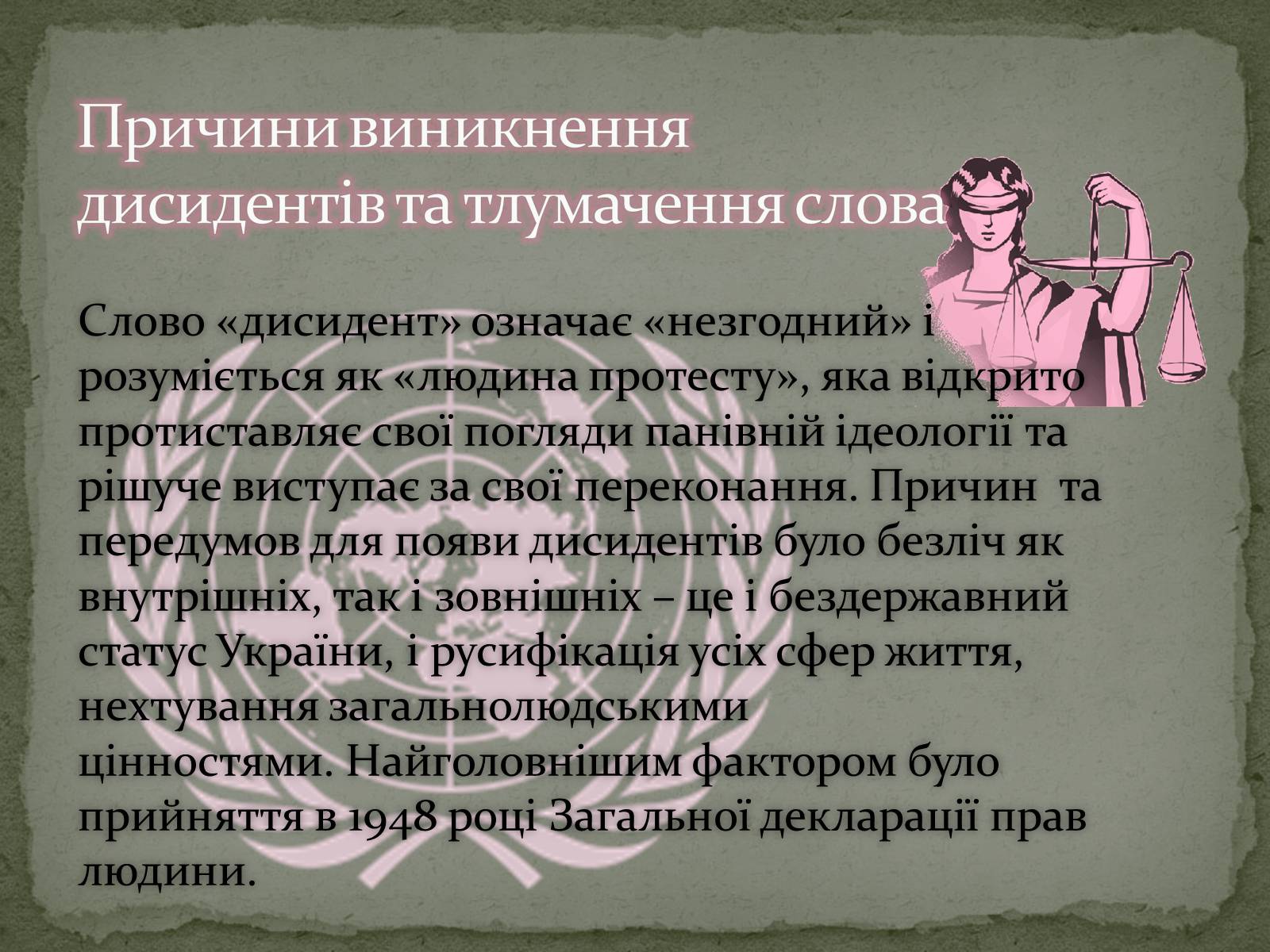 Причини виникнення дисидентів та тлумачення слова

Слово «дисидент» означає «незгодний» і розуміється як «людина протесту», яка відкрито протиставляє свої погляди панівній ідеології та рішуче виступає за свої переконання. Причин та передумов для появи дисидентів було безліч як внутрішніх, так і зовнішніх – це і бездержавний статус України, і русифікація усіх сфер життя, нехтування загальнолюдськими цінностями. Найголовнішим фактором було прийняття в 1948 році Загальної декларації прав людини.